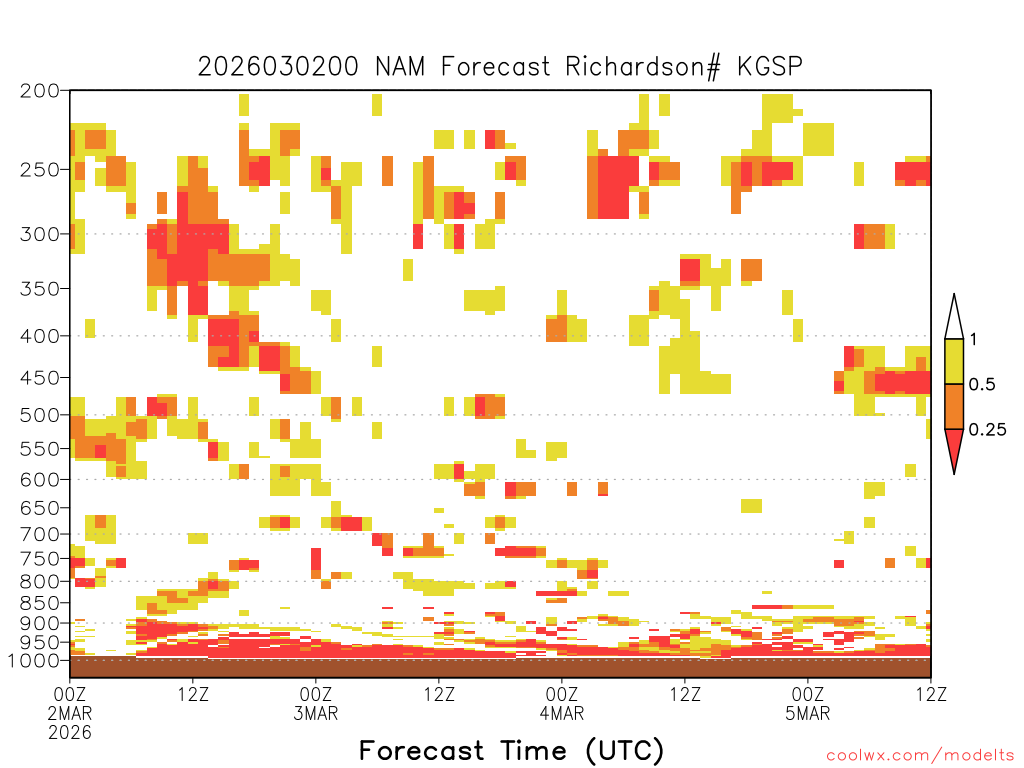 2026030200 NAM Forecast Richardson# KGSP

200
250
300
350
400
450
500
550
600
650
700
750
800
850
900
950
1000

1
0.5
0.25

00Z 2MAR 2026
12Z
00Z 3MAR
12Z
00Z 4MAR
12Z
00Z 5MAR
12Z

Forecast Time (UTC)

coolwx.com/modelts